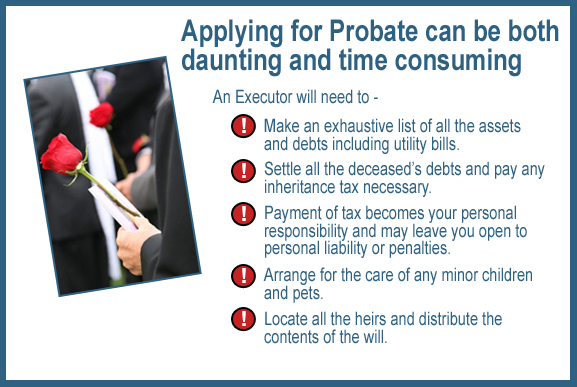 Applying for Probate can be both daunting and time consuming

An Executor will need to -

! Make an exhaustive list of all the assets and debts including utility bills.

! Settle all the deceased's debts and pay any inheritance tax necessary.

! Payment of tax becomes your personal responsibility and may leave you open to personal liability or penalties.

! Arrange for the care of any minor children and pets.

! Locate all the heirs and distribute the contents of the will.